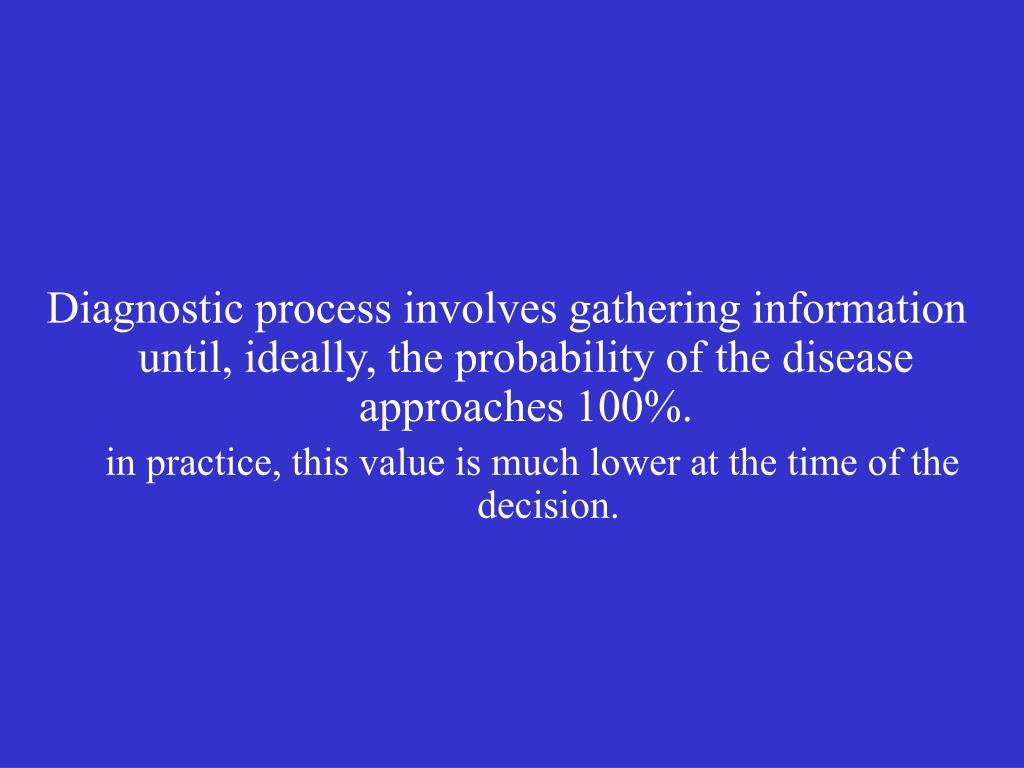 Diagnostic process involves gathering information until, ideally, the probability of the disease approaches 100%.

in practice, this value is much lower at the time of the decision.